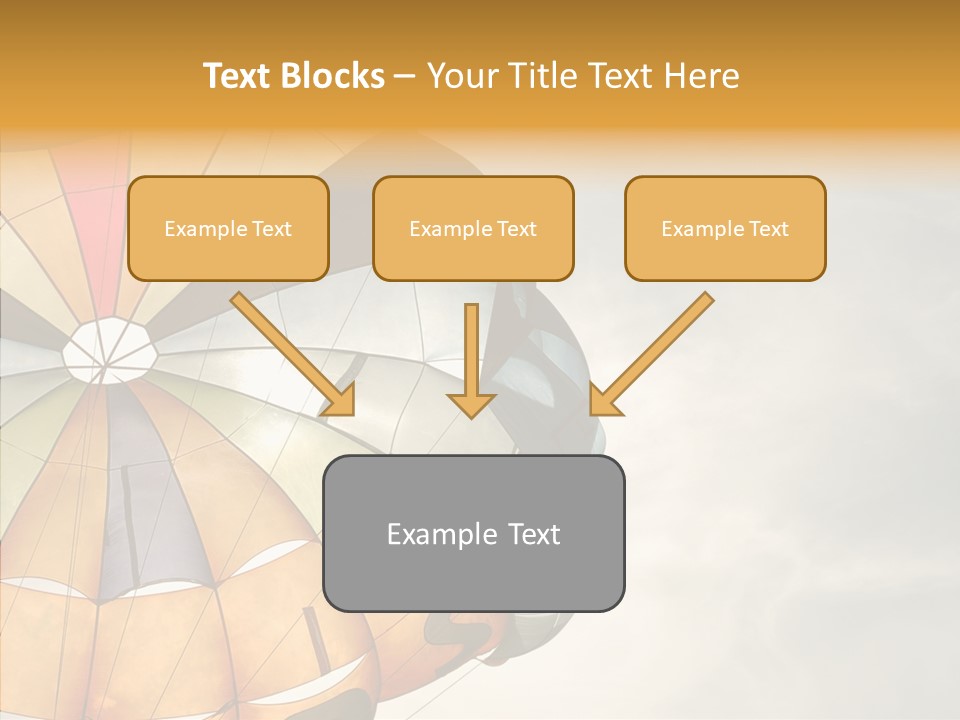 Text Blocks – Your Title Text Here

Example Text

Example Text

Example Text

Example Text